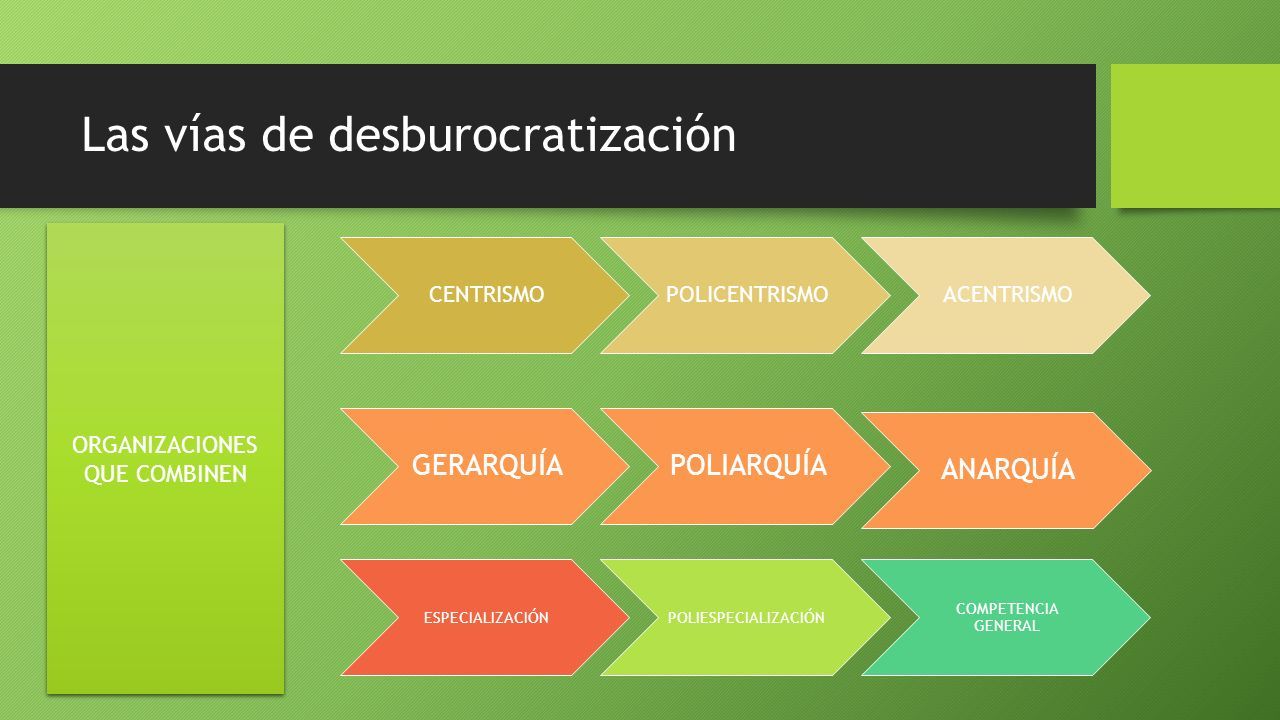 Las vías de desburocratización

ORGANIZACIONES QUE COMBINEN

CENTRISMO

POLICENTRISMO

ACENTRISMO

GERARQUÍA

POLIARQUÍA

ANARQUÍA

ESPECIALIZACIÓN

POLIESPECIALIZACIÓN

COMPETENCIA GENERAL